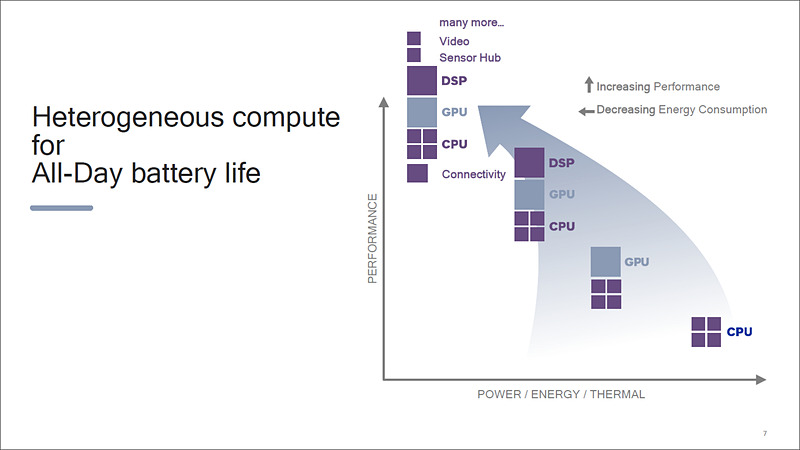 Heterogeneous compute
for
All-Day battery life

many more...
Video
Sensor Hub
DSP
GPU
CPU
Connectivity

Increasing Performance
Decreasing Energy Consumption

DSP
GPU
CPU

GPU

CPU

PERFORMANCE

POWER / ENERGY / THERMAL

7